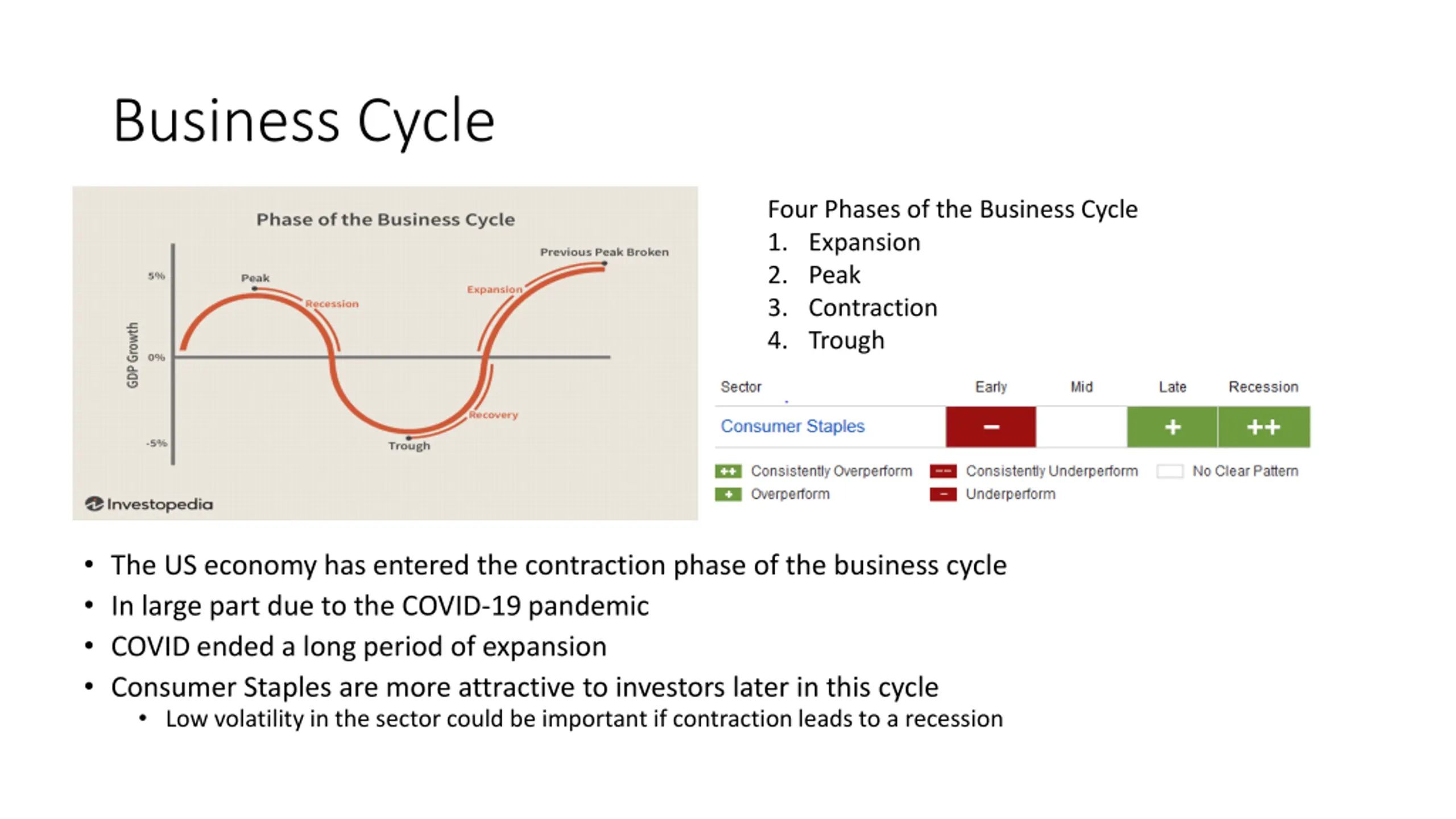 Business Cycle

Phase of the Business Cycle

GDP Growth

5%

0%

-5%

Peak

Recession

Trough

Recovery

Expansion

Previous Peak Broken

Investopedia

Four Phases of the Business Cycle
1. Expansion
2. Peak
3. Contraction
4. Trough

| Sector | Early | Mid | Late | Recession |
|---|---|---|---|---|
| Consumer Staples | − |  | + | ++ |

++ Consistently Overperform
+ Overperform
−− Consistently Underperform
− Underperform
No Clear Pattern

• The US economy has entered the contraction phase of the business cycle
• In large part due to the COVID-19 pandemic
• COVID ended a long period of expansion
• Consumer Staples are more attractive to investors later in this cycle
  • Low volatility in the sector could be important if contraction leads to a recession